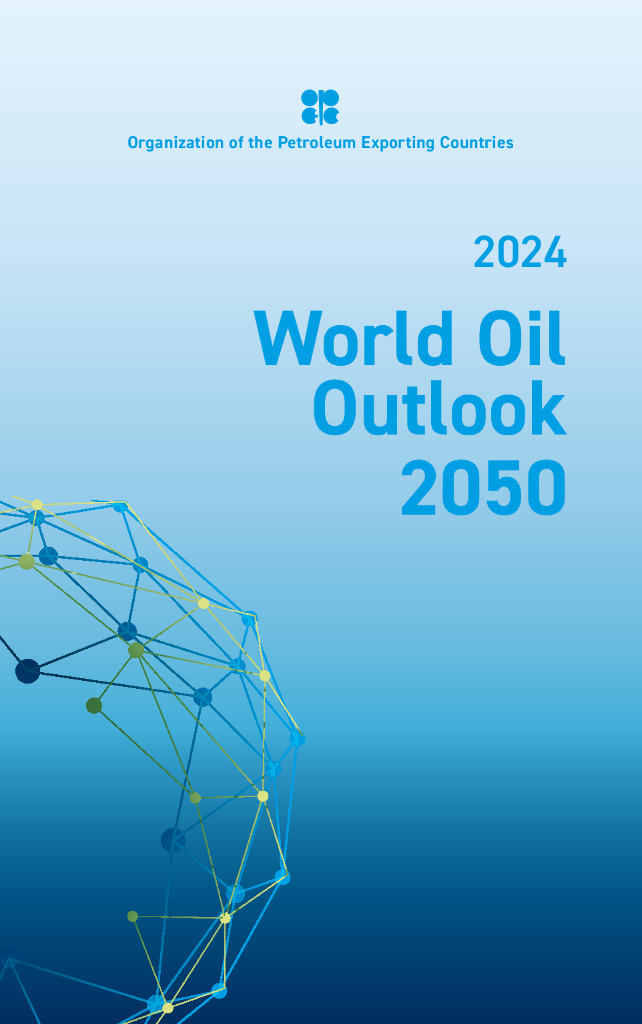 Organization of the Petroleum Exporting Countries

2024

World Oil Outlook 2050